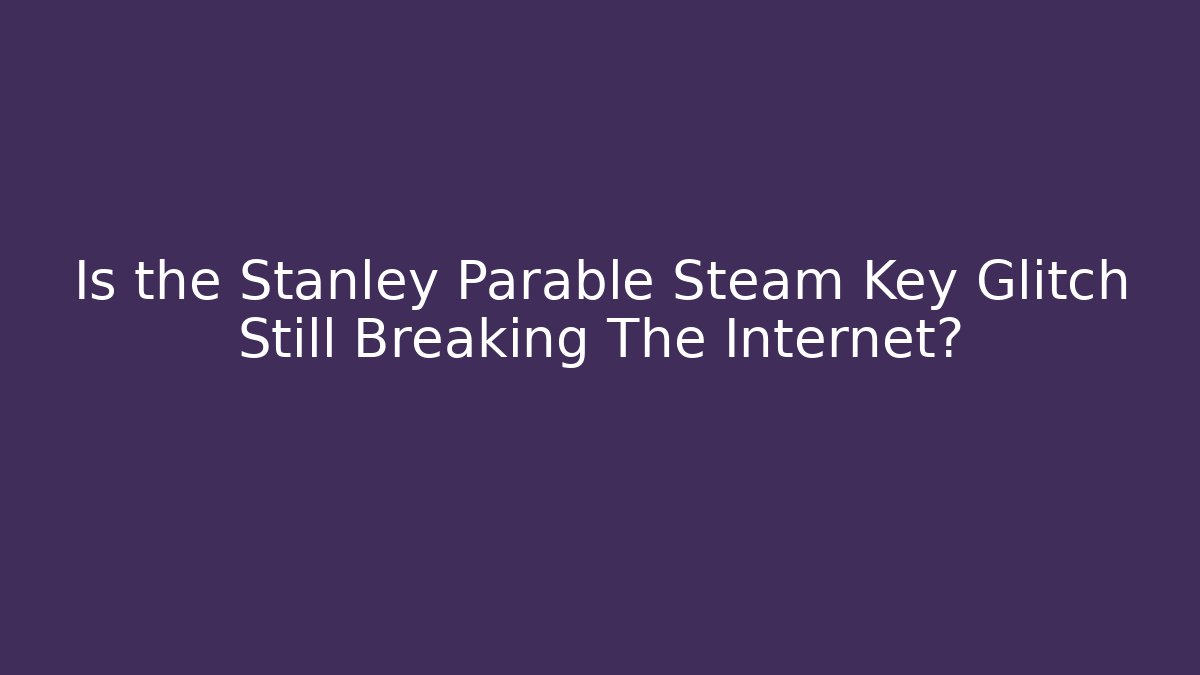 Is the Stanley Parable Steam Key Glitch Still Breaking The Internet?